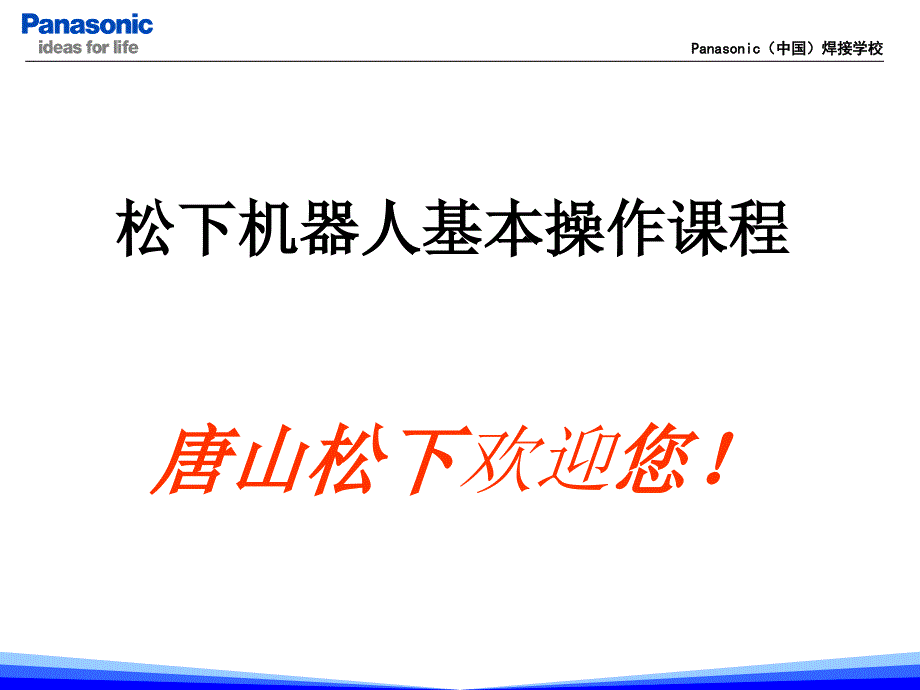 Panasonic
ideas for life

Panasonic（中国）焊接学校

松下机器人基本操作课程

唐山松下欢迎您！